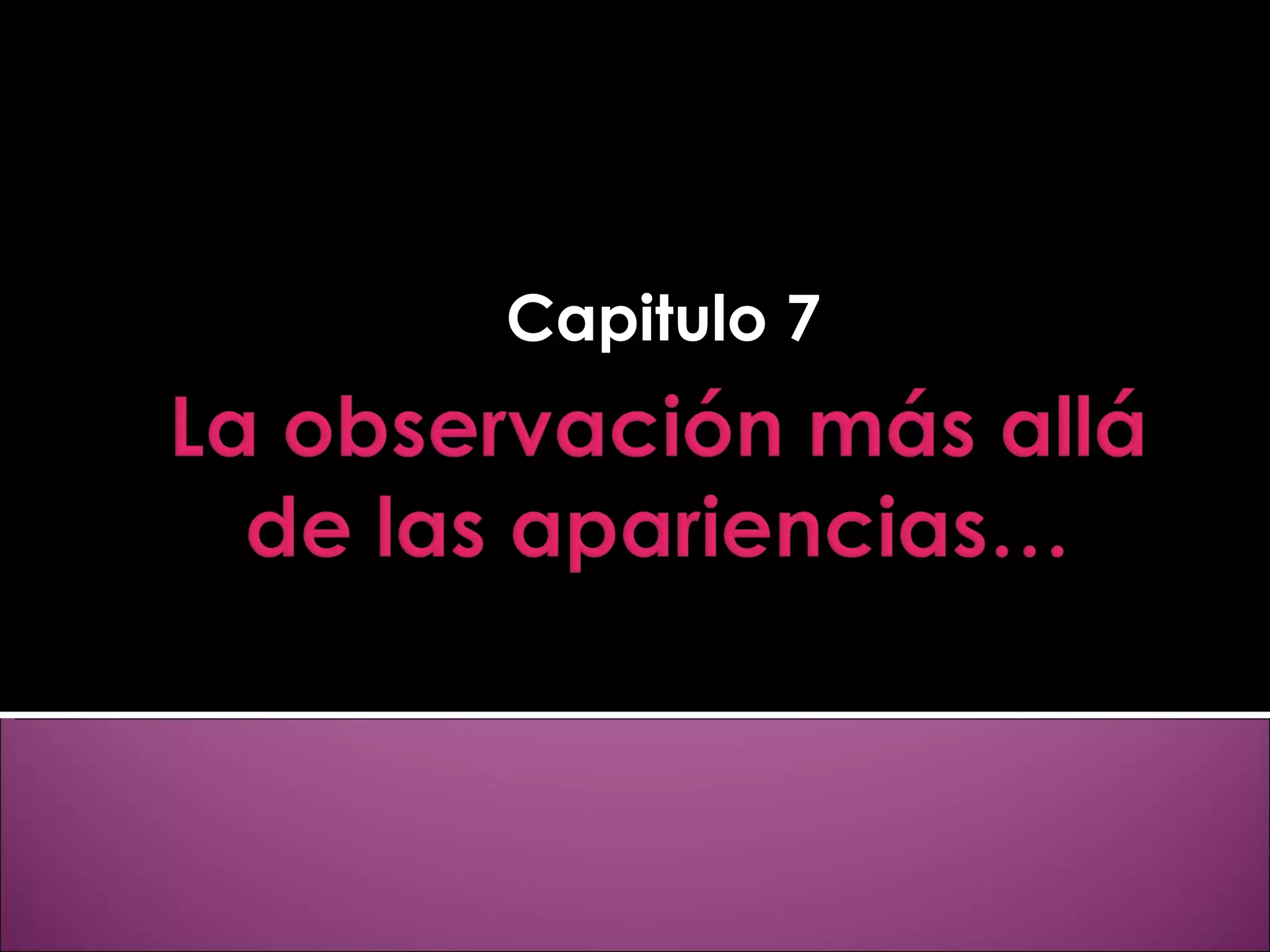 Capitulo 7

La observación más allá de las apariencias…